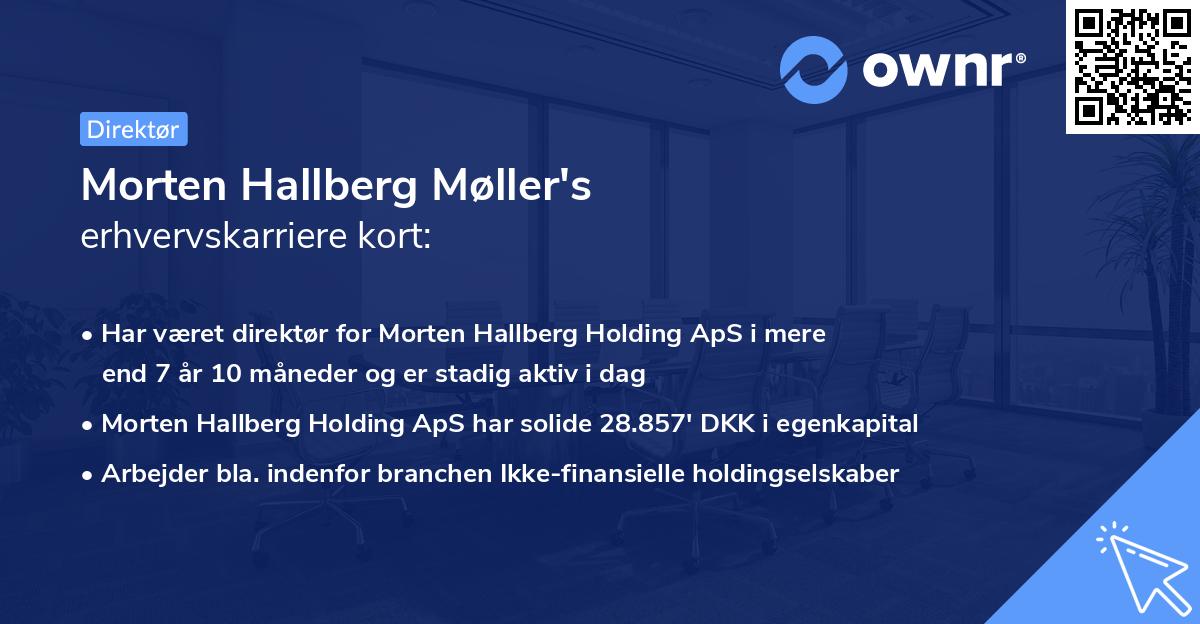 ownr®

Direktør

Morten Hallberg Møller's
erhvervskarriere kort:

• Har været direktør for Morten Hallberg Holding ApS i mere end 7 år 10 måneder og er stadig aktiv i dag
• Morten Hallberg Holding ApS har solide 28.857' DKK i egenkapital
• Arbejder bla. indenfor branchen Ikke-finansielle holdingselskaber